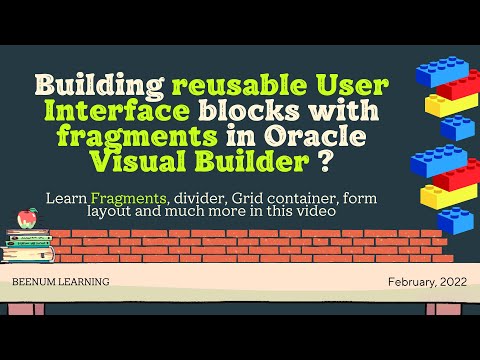 Building reusable User Interface blocks with fragments in Oracle Visual Builder ?

Learn Fragments, divider, Grid container, form layout and much more in this video

BEENUM LEARNING

February, 2022